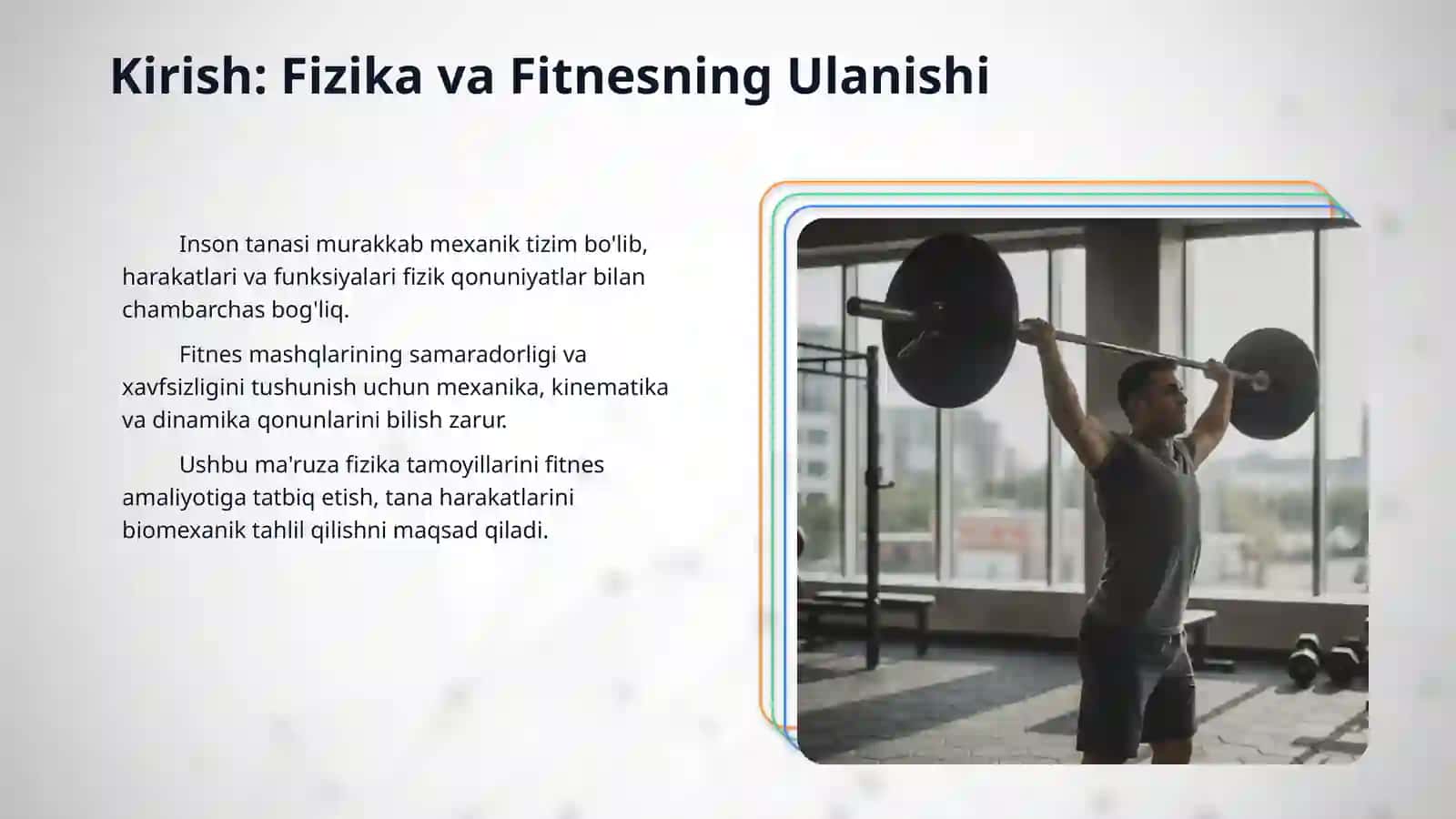 Kirish: Fizika va Fitnesning Ulanishi

Inson tanasi murakkab mexanik tizim bo'lib, harakatlari va funksiyalari fizik qonuniyatlar bilan chambarchas bog'liq.

Fitnes mashqlarining samaradorligi va xavfsizligini tushunish uchun mexanika, kinematika va dinamika qonunlarini bilish zarur.

Ushbu ma'ruza fizika tamoyillarini fitnes amaliyotiga tatbiq etish, tana harakatlarini biomexanik tahlil qilishni maqsad qiladi.